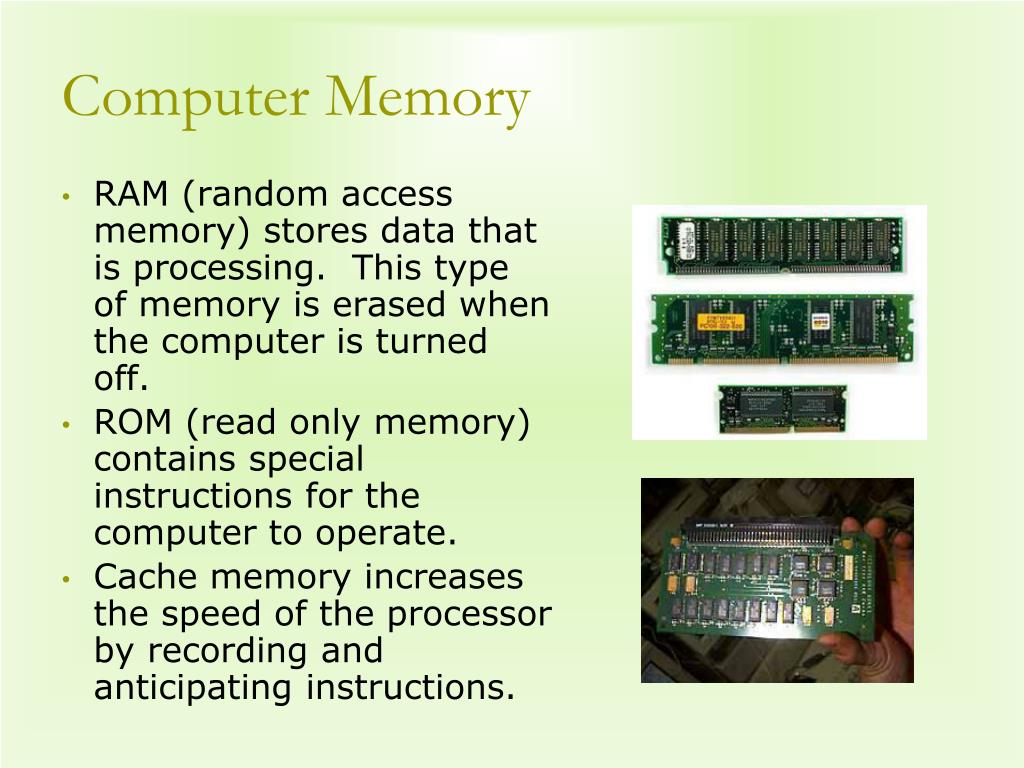 Computer Memory

• RAM (random access memory) stores data that is processing. This type of memory is erased when the computer is turned off.
• ROM (read only memory) contains special instructions for the computer to operate.
• Cache memory increases the speed of the processor by recording and anticipating instructions.